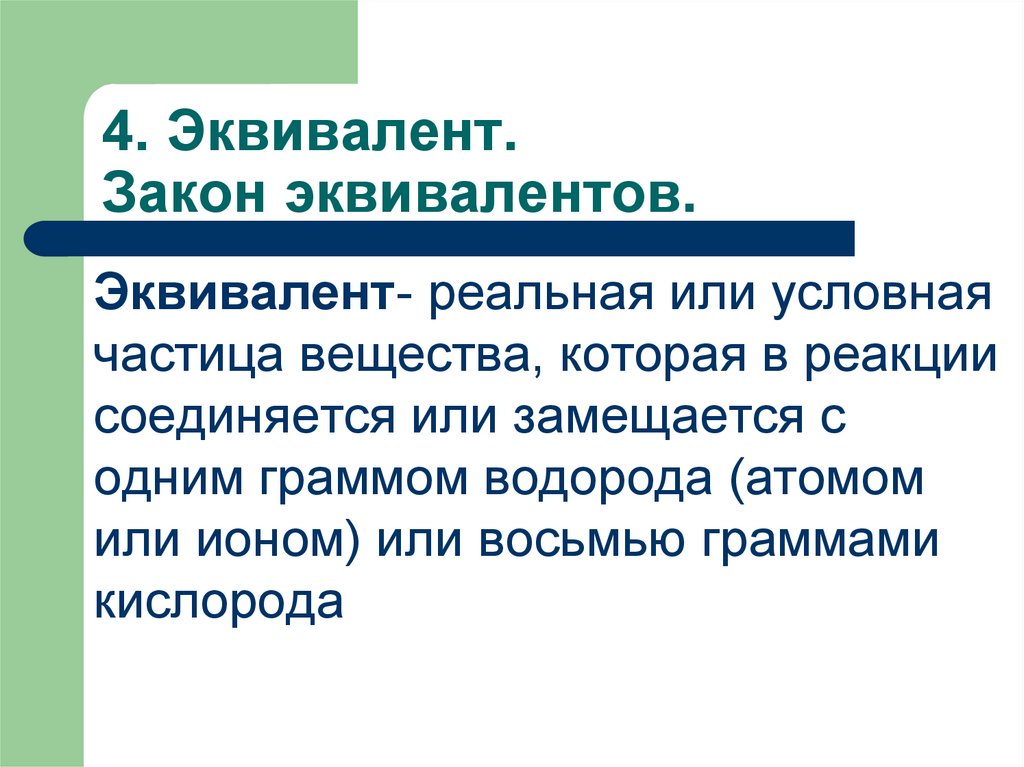 4. Эквивалент.
Закон эквивалентов.

Эквивалент- реальная или условная частица вещества, которая в реакции соединяется или замещается с одним граммом водорода (атомом или ионом) или восьмью граммами кислорода